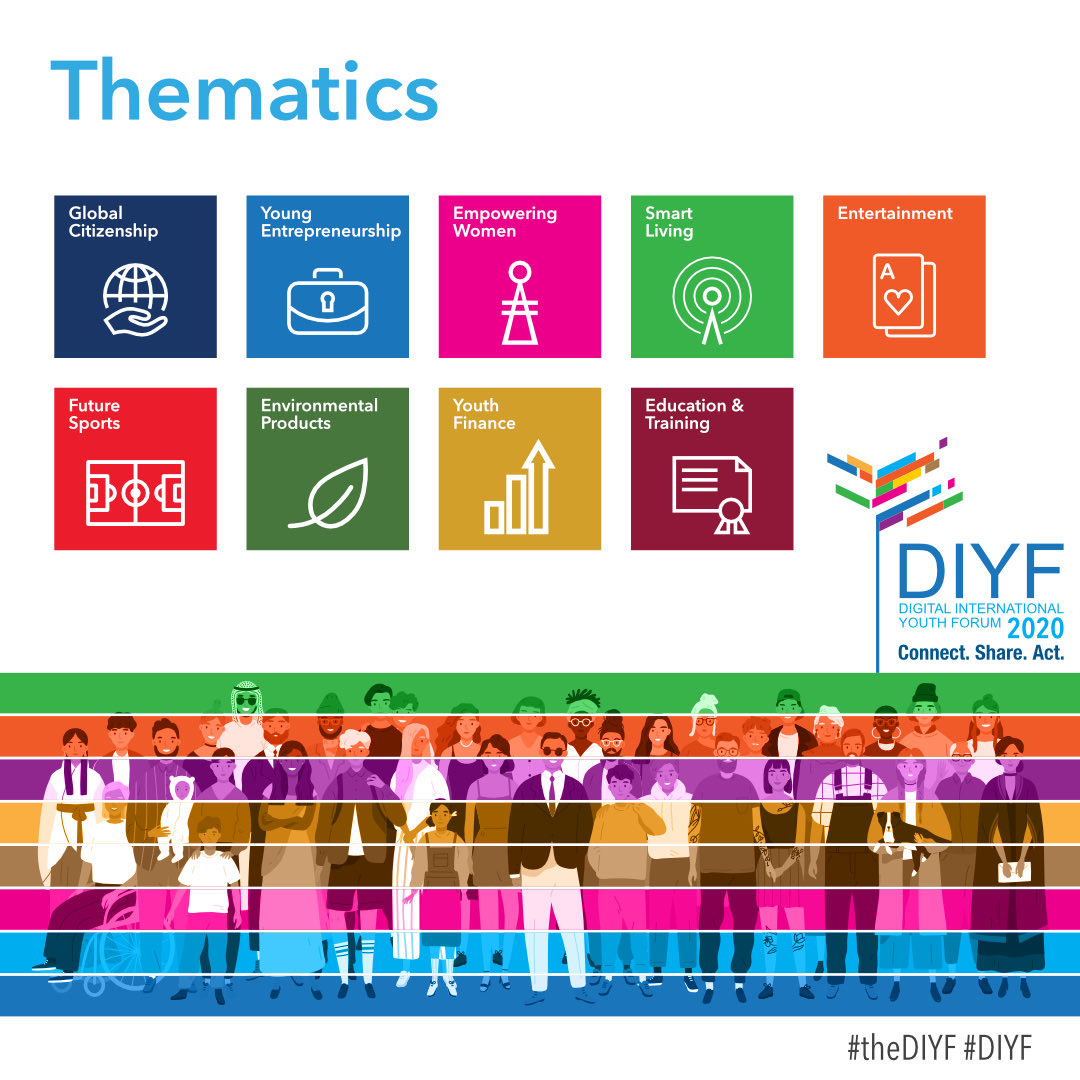 Thematics

Global Citizenship

Young Entrepreneurship

Empowering Women

Smart Living

Entertainment

A

Future Sports

Environmental Products

Youth Finance

Education & Training

DIYF
DIGITAL INTERNATIONAL YOUTH FORUM 2020
Connect. Share. Act.

#theDIYF #DIYF